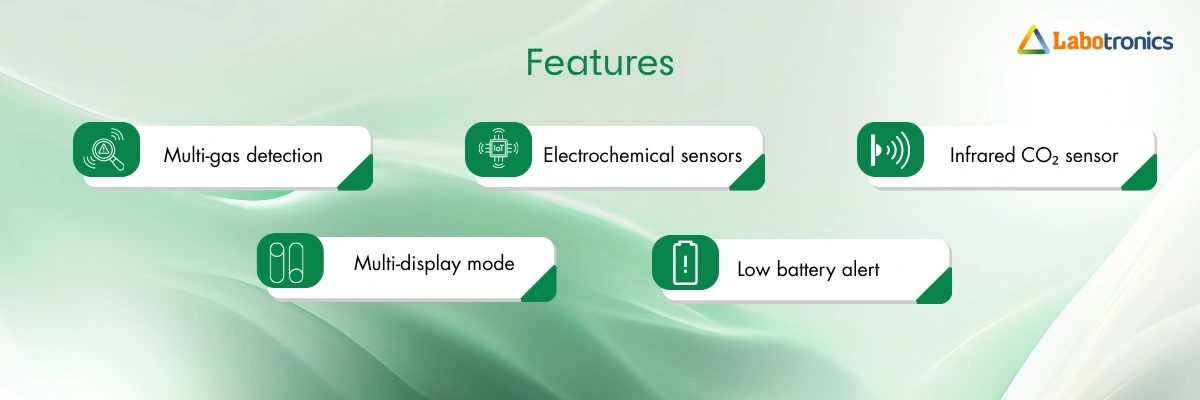 Labotronics

Features

Multi-gas detection

IoT

Electrochemical sensors

Infrared $CO_2$ sensor

Multi-display mode

Low battery alert